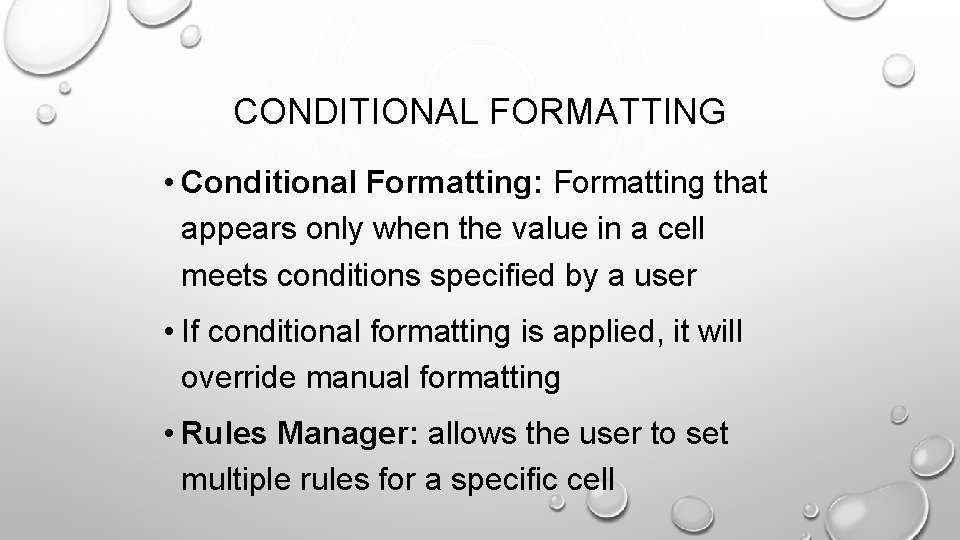 CONDITIONAL FORMATTING

• Conditional Formatting: Formatting that appears only when the value in a cell meets conditions specified by a user

• If conditional formatting is applied, it will override manual formatting

• Rules Manager: allows the user to set multiple rules for a specific cell